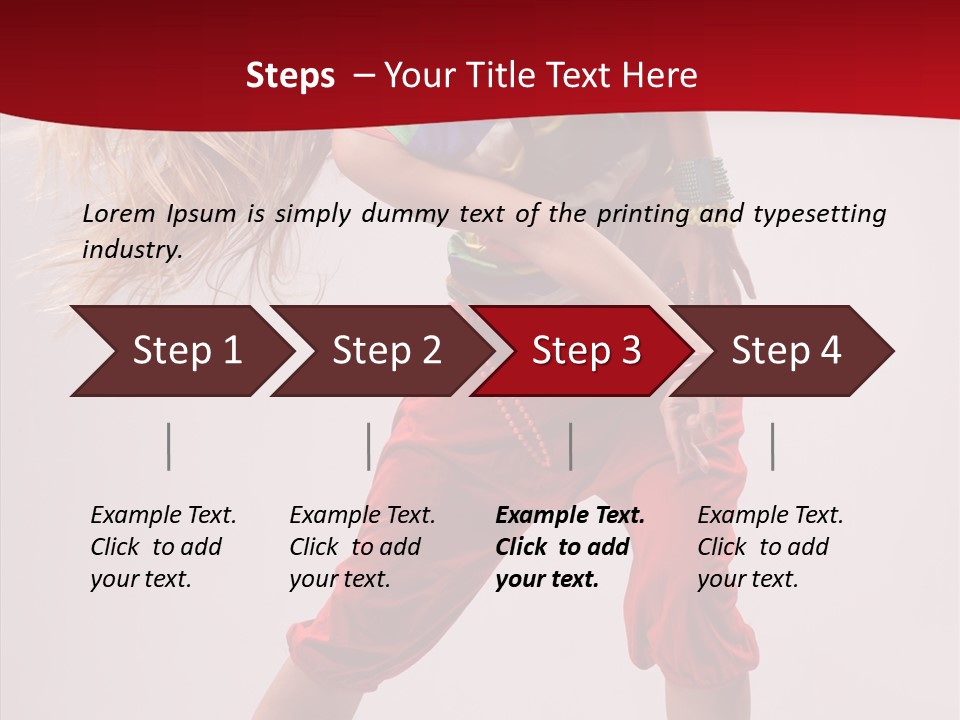 Steps – Your Title Text Here

Lorem Ipsum is simply dummy text of the printing and typesetting industry.

Step 1

Step 2

Step 3

Step 4

Example Text. Click to add your text.

Example Text. Click to add your text.

Example Text. Click to add your text.

Example Text. Click to add your text.